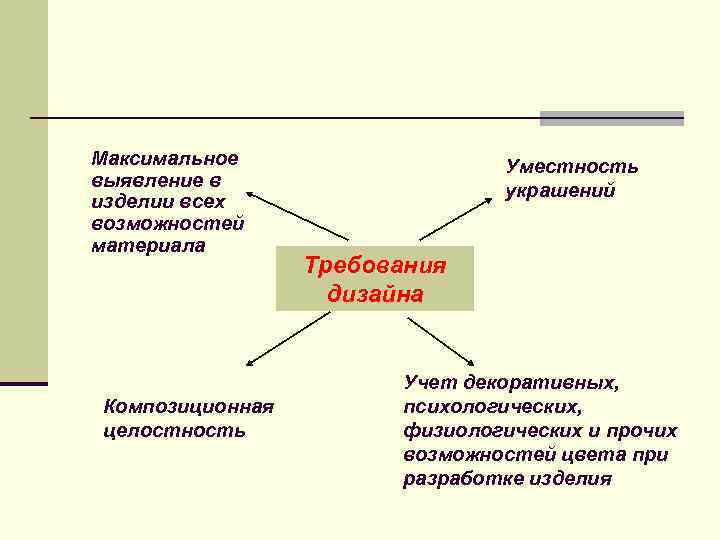 Максимальное выявление в изделии всех возможностей материала

Уместность украшений

Требования дизайна

Композиционная целостность

Учет декоративных, психологических, физиологических и прочих возможностей цвета при разработке изделия